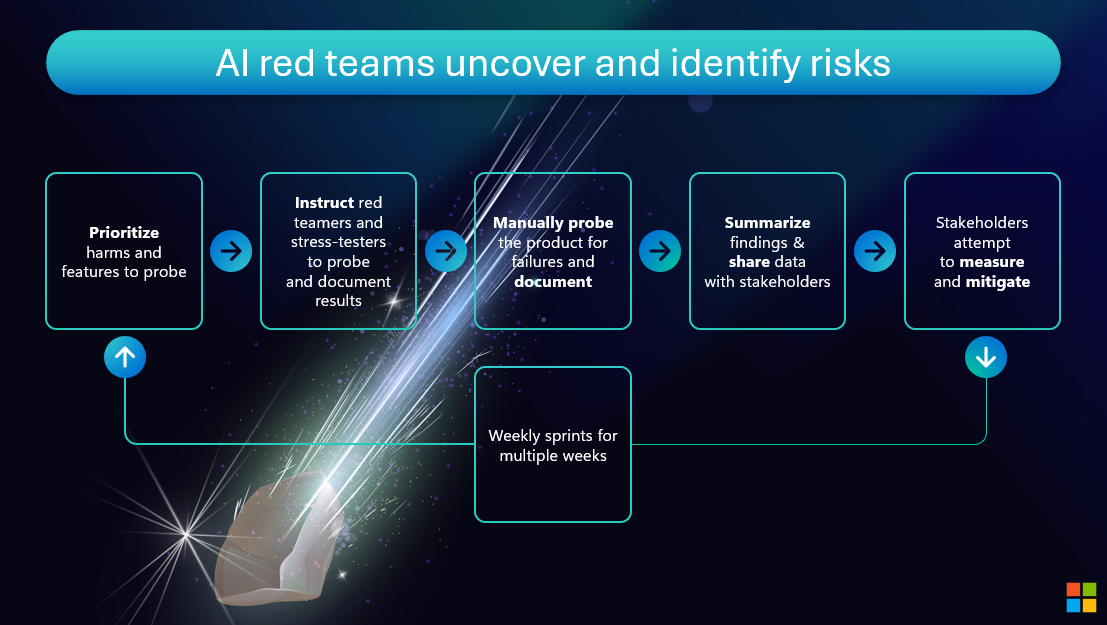 AI red teams uncover and identify risks

Prioritize harms and features to probe

Instruct red teamers and stress-testers to probe and document results

Manually probe the product for failures and document

Summarize findings & share data with stakeholders

Stakeholders attempt to measure and mitigate

Weekly sprints for multiple weeks